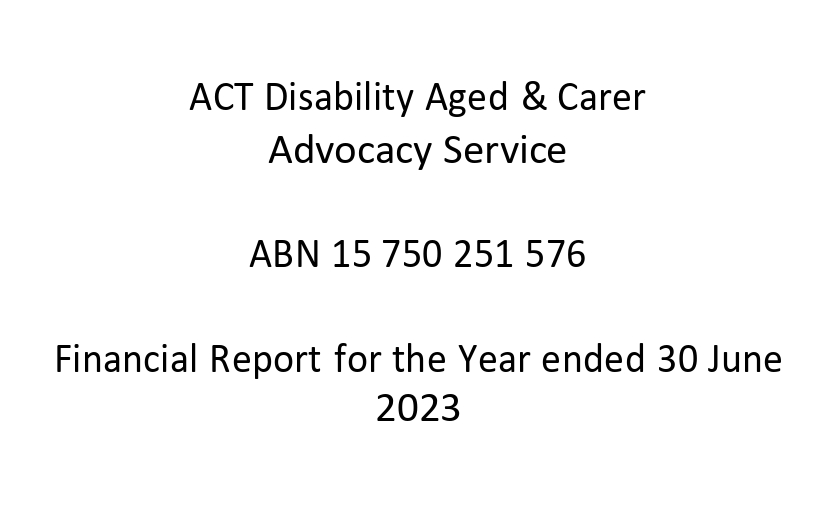 ACT Disability Aged & Carer Advocacy Service

ABN 15 750 251 576

Financial Report for the Year ended 30 June 2023